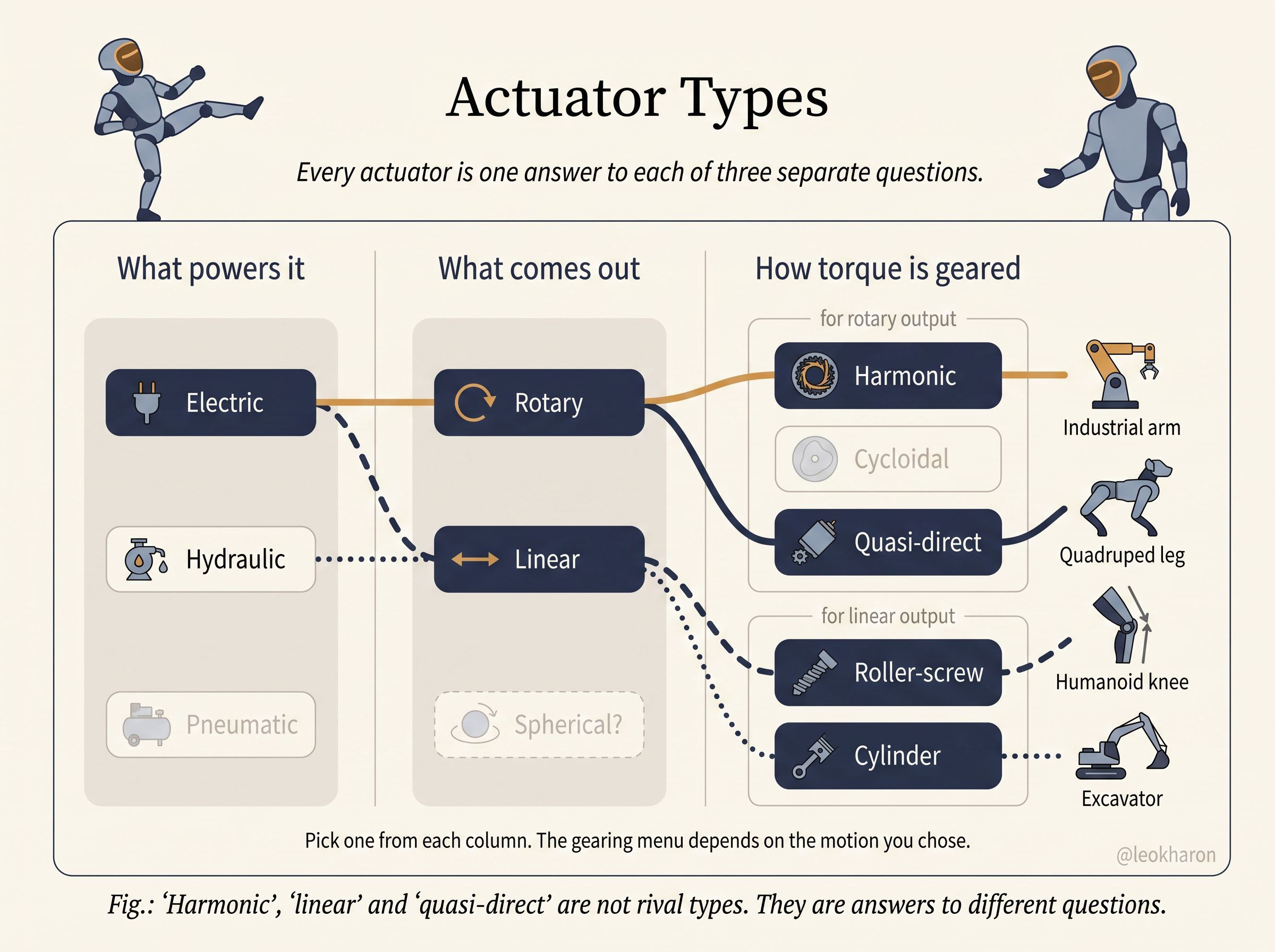 Actuator Types

Every actuator is one answer to each of three separate questions.

What powers it

Electric

Hydraulic

Pneumatic

What comes out

Rotary

Linear

Spherical?

How torque is geared

for rotary output

Harmonic

Cycloidal

Quasi-direct

for linear output

Roller-screw

Cylinder

Industrial arm

Quadruped leg

Humanoid knee

Excavator

Pick one from each column. The gearing menu depends on the motion you chose.

@leokharon

Fig.: ‘Harmonic’, ‘linear’ and ‘quasi-direct’ are not rival types. They are answers to different questions.